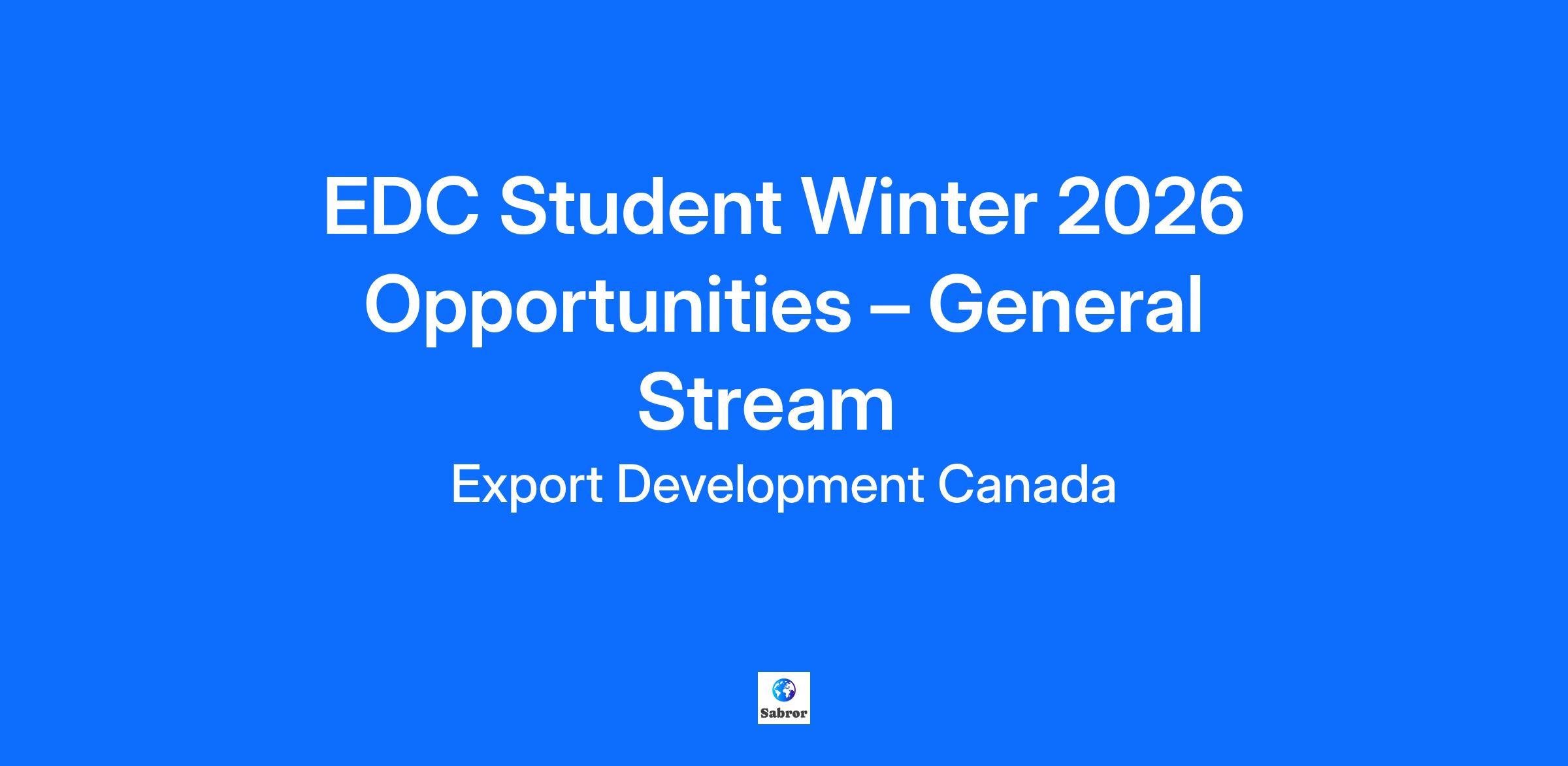 EDC Student Winter 2026 Opportunities – General Stream

Export Development Canada

Sabror